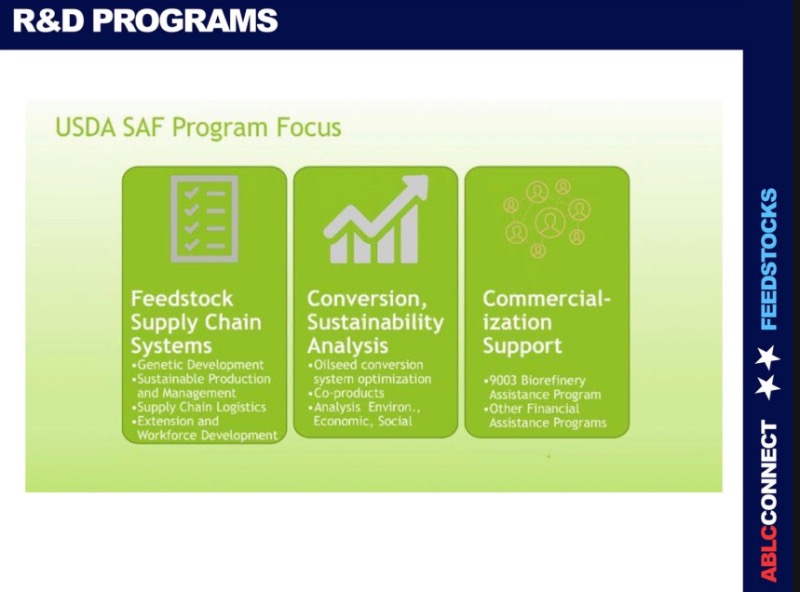 R&D PROGRAMS

USDA SAF Program Focus

Feedstock Supply Chain Systems
•Genetic Development
•Sustainable Production and Management
•Supply Chain Logistics
•Extension and Workforce Development

Conversion, Sustainability Analysis
•Oilseed conversion system optimization
•Co-products
•Analysis Environ., Economic, Social

Commercialization Support
•9003 Biorefinery Assistance Program
•Other Financial Assistance Programs

ABLCCONNECT ★★ FEEDSTOCKS